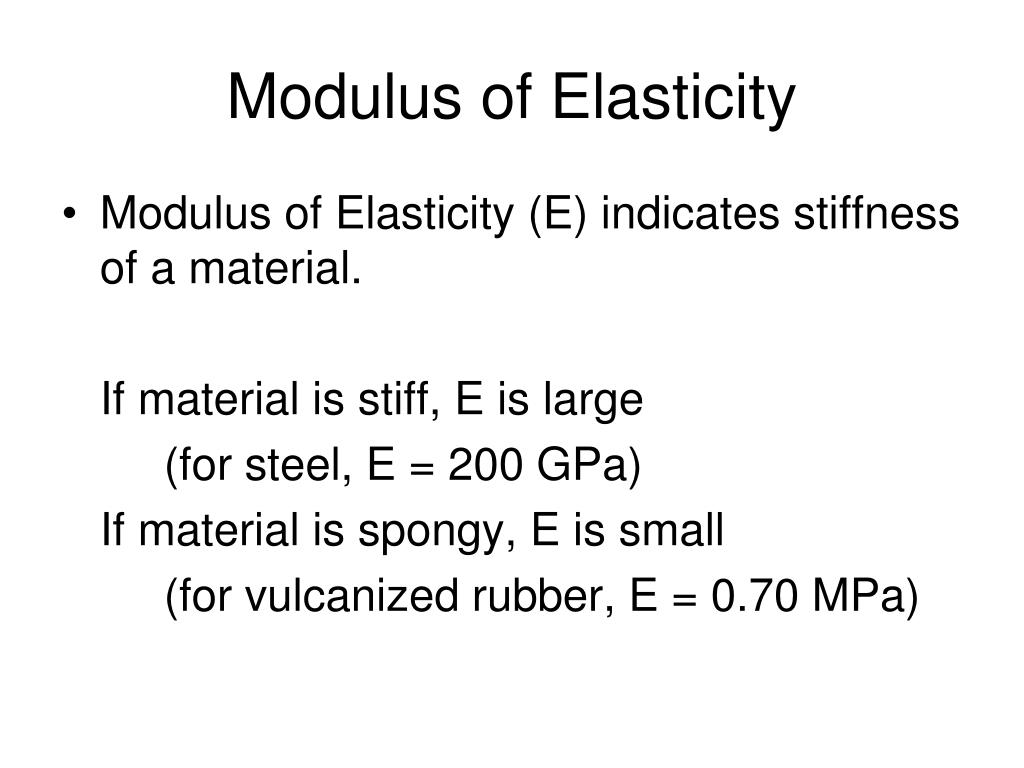 Modulus of Elasticity

• Modulus of Elasticity (E) indicates stiffness of a material.

If material is stiff, E is large
(for steel, E = 200 GPa)
If material is spongy, E is small
(for vulcanized rubber, E = 0.70 MPa)